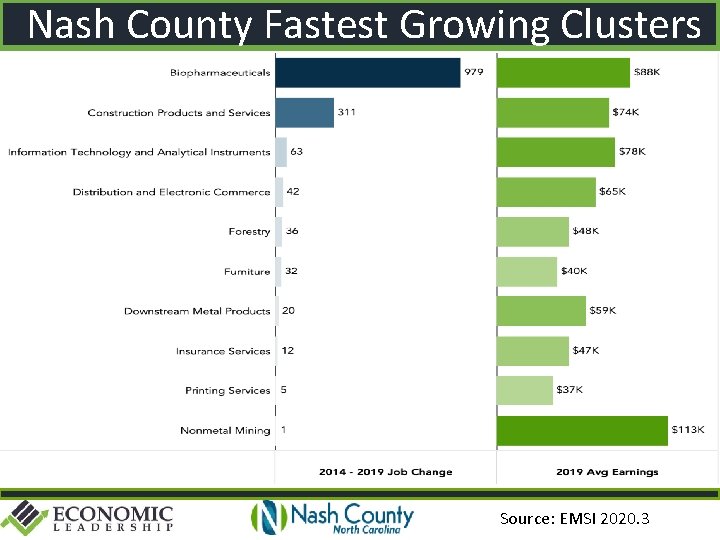 Nash County Fastest Growing Clusters

| | 2014 - 2019 Job Change | 2019 Avg Earnings |
|---|---|---|
| Biopharmaceuticals | 979 | $88K |
| Construction Products and Services | 311 | $74K |
| Information Technology and Analytical Instruments | 63 | $78K |
| Distribution and Electronic Commerce | 42 | $65K |
| Forestry | 36 | $48K |
| Furniture | 32 | $40K |
| Downstream Metal Products | 20 | $59K |
| Insurance Services | 12 | $47K |
| Printing Services | 5 | $37K |
| Nonmetal Mining | 1 | $113K |

ECONOMIC LEADERSHIP

Nash County North Carolina

Source: EMSI 2020.3